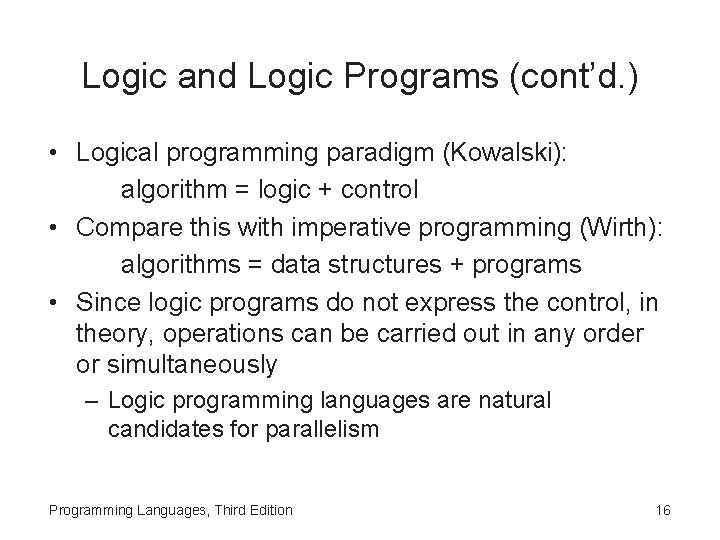 Logic and Logic Programs (cont'd.)

• Logical programming paradigm (Kowalski):
algorithm = logic + control

• Compare this with imperative programming (Wirth):
algorithms = data structures + programs

• Since logic programs do not express the control, in theory, operations can be carried out in any order or simultaneously

– Logic programming languages are natural candidates for parallelism

Programming Languages, Third Edition

16